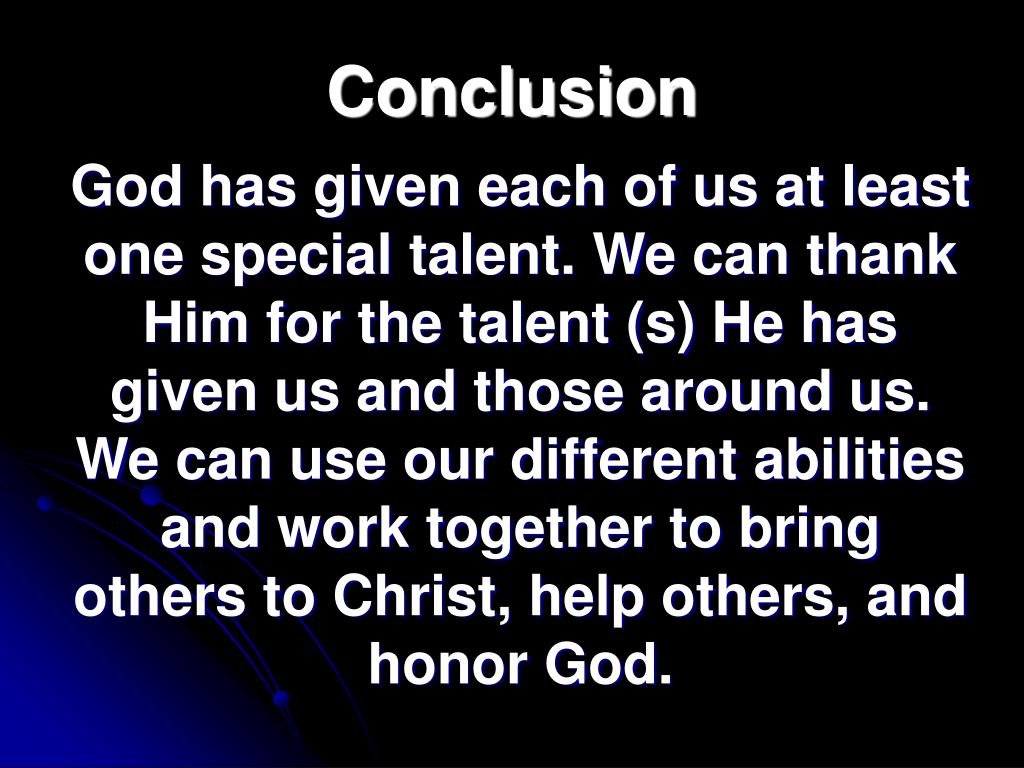 Conclusion

God has given each of us at least one special talent. We can thank Him for the talent (s) He has given us and those around us. We can use our different abilities and work together to bring others to Christ, help others, and honor God.